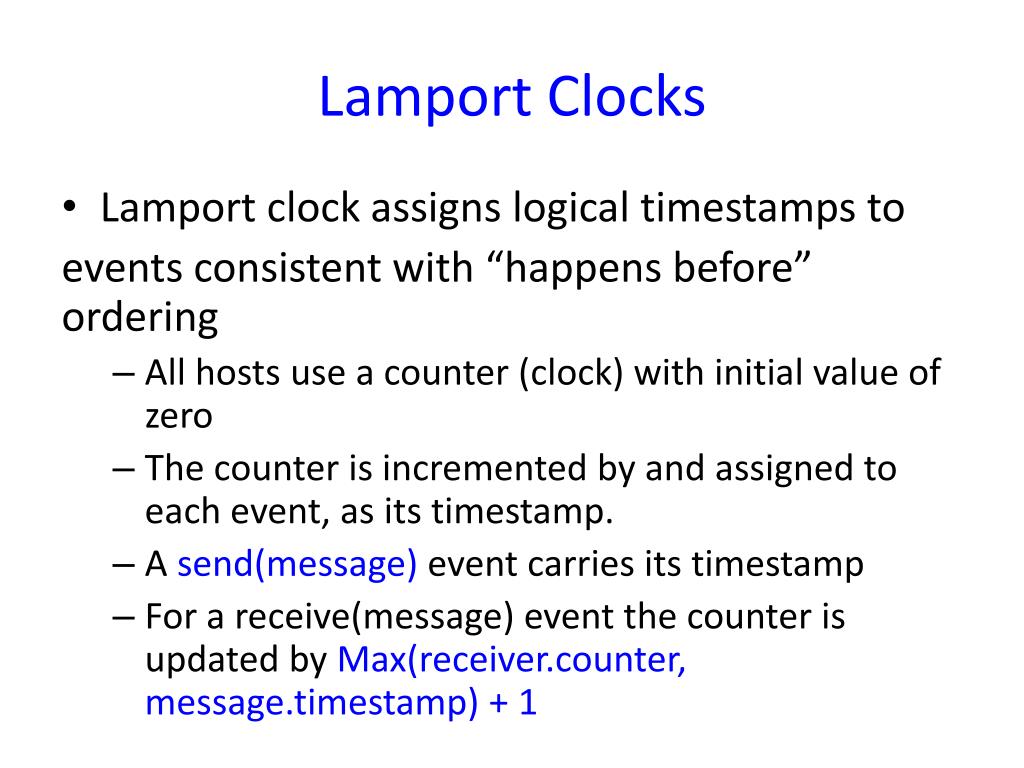 Lamport Clocks

• Lamport clock assigns logical timestamps to events consistent with “happens before” ordering

– All hosts use a counter (clock) with initial value of zero

– The counter is incremented by and assigned to each event, as its timestamp.

– A send(message) event carries its timestamp

– For a receive(message) event the counter is updated by Max(receiver.counter, message.timestamp) + 1